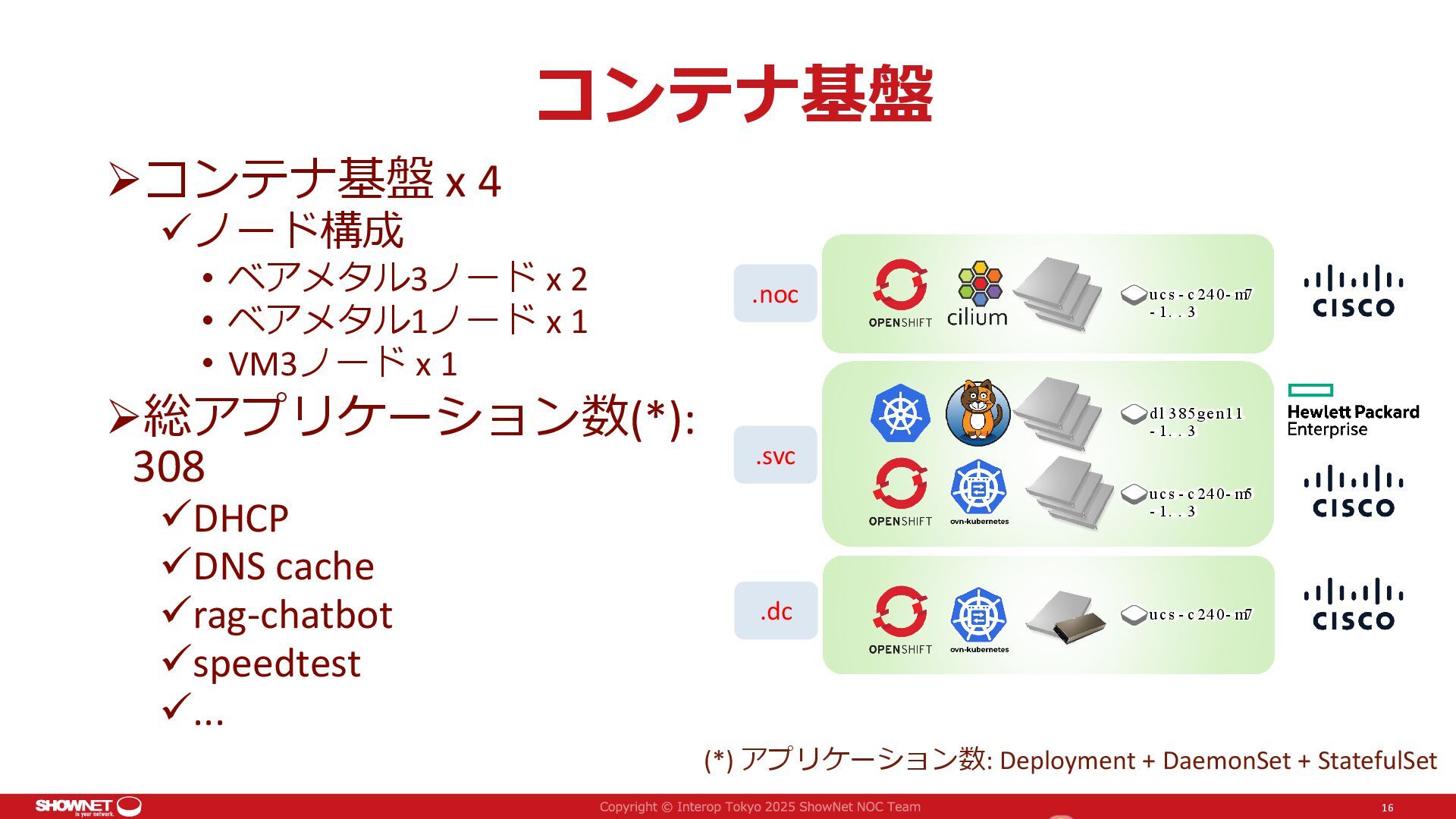 コンテナ基盤

➢コンテナ基盤 x 4
✓ノード構成
• ベアメタル3ノード x 2
• ベアメタル1ノード x 1
• VM3ノード x 1
➢総アプリケーション数(*): 308
✓DHCP
✓DNS cache
✓rag-chatbot
✓speedtest
✓...

.noc
OPENSHIFT
cilium
ucs-c240-m7 -1..3
CISCO

.svc
dl385gen11 -1..3
Hewlett Packard Enterprise
OPENSHIFT
ovn-kubernetes
ucs-c240-m6 -1..3
CISCO

.dc
OPENSHIFT
ovn-kubernetes
ucs-c240-m7
CISCO

(*) アプリケーション数: Deployment + DaemonSet + StatefulSet

SHOWNET is your network.
Copyright © Interop Tokyo 2025 ShowNet NOC Team
16